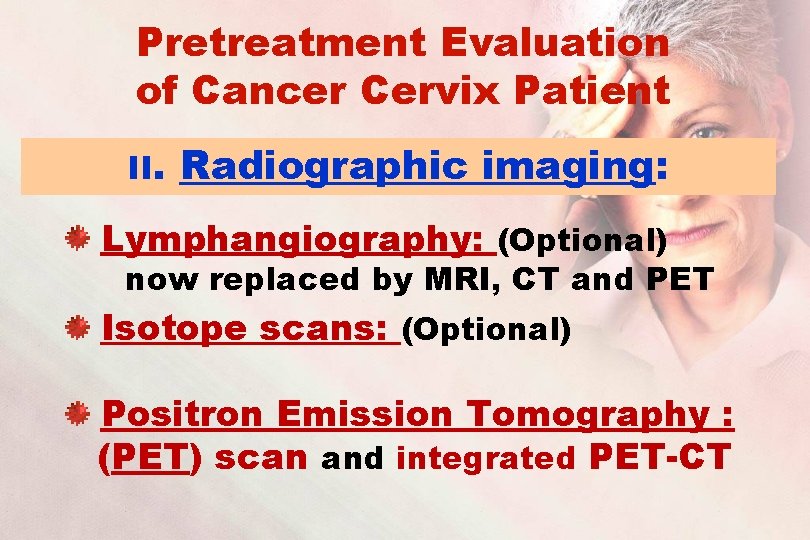 Pretreatment Evaluation of Cancer Cervix Patient

II. Radiographic imaging:

Lymphangiography: (Optional) now replaced by MRI, CT and PET

Isotope scans: (Optional)

Positron Emission Tomography : (PET) scan and integrated PET-CT